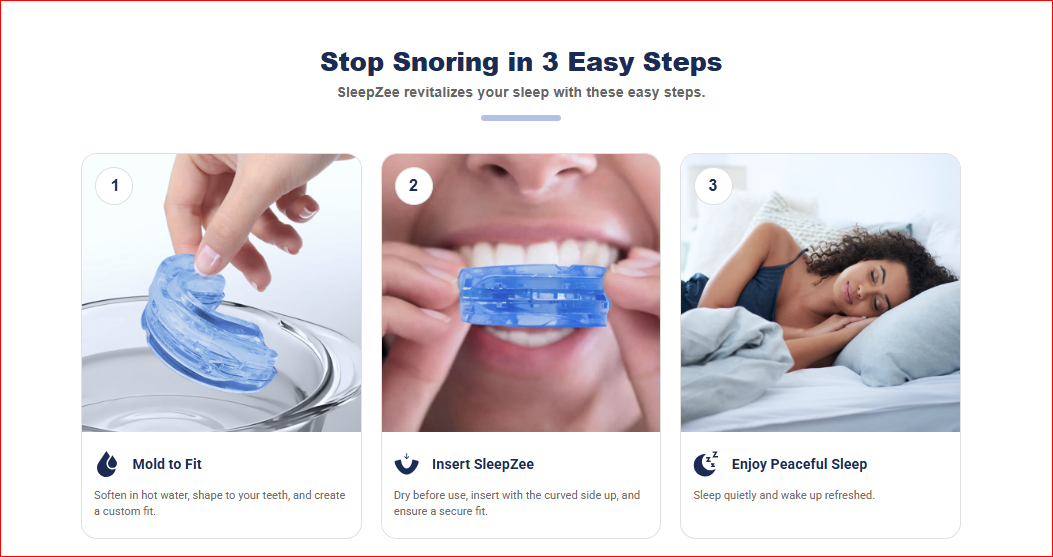 Stop Snoring in 3 Easy Steps

SleepZee revitalizes your sleep with these easy steps.

1

Mold to Fit

Soften in hot water, shape to your teeth, and create a custom fit.

2

Insert SleepZee

Dry before use, insert with the curved side up, and ensure a secure fit.

3

Enjoy Peaceful Sleep

Sleep quietly and wake up refreshed.